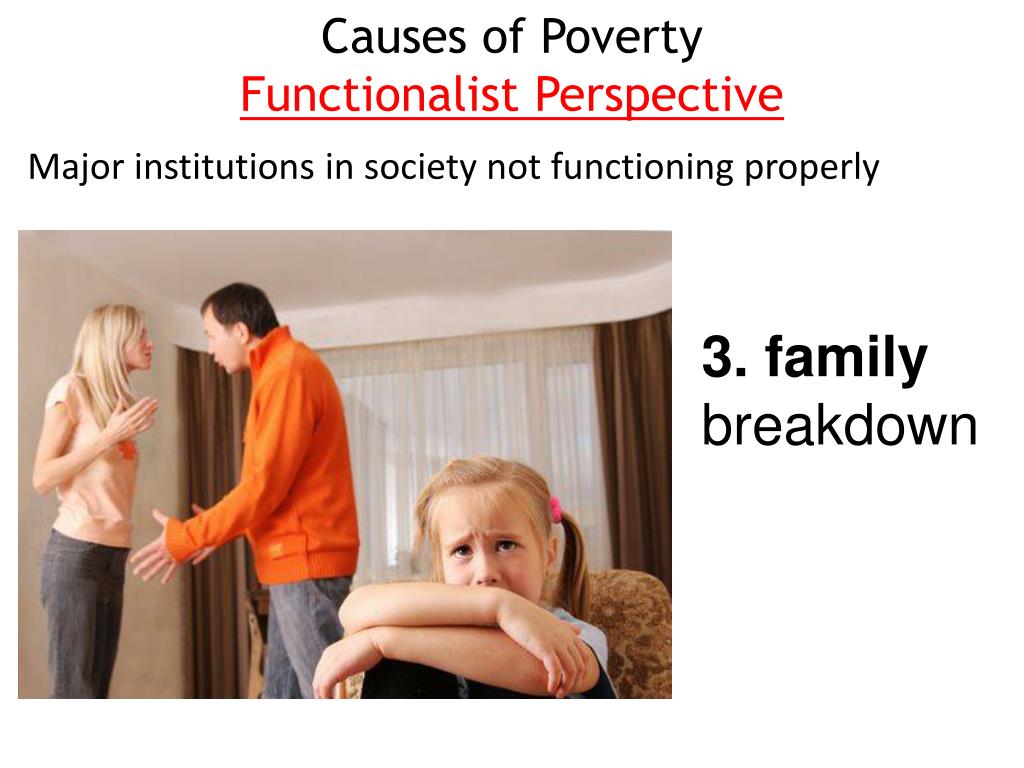 Causes of Poverty
Functionalist Perspective

Major institutions in society not functioning properly

3. family breakdown